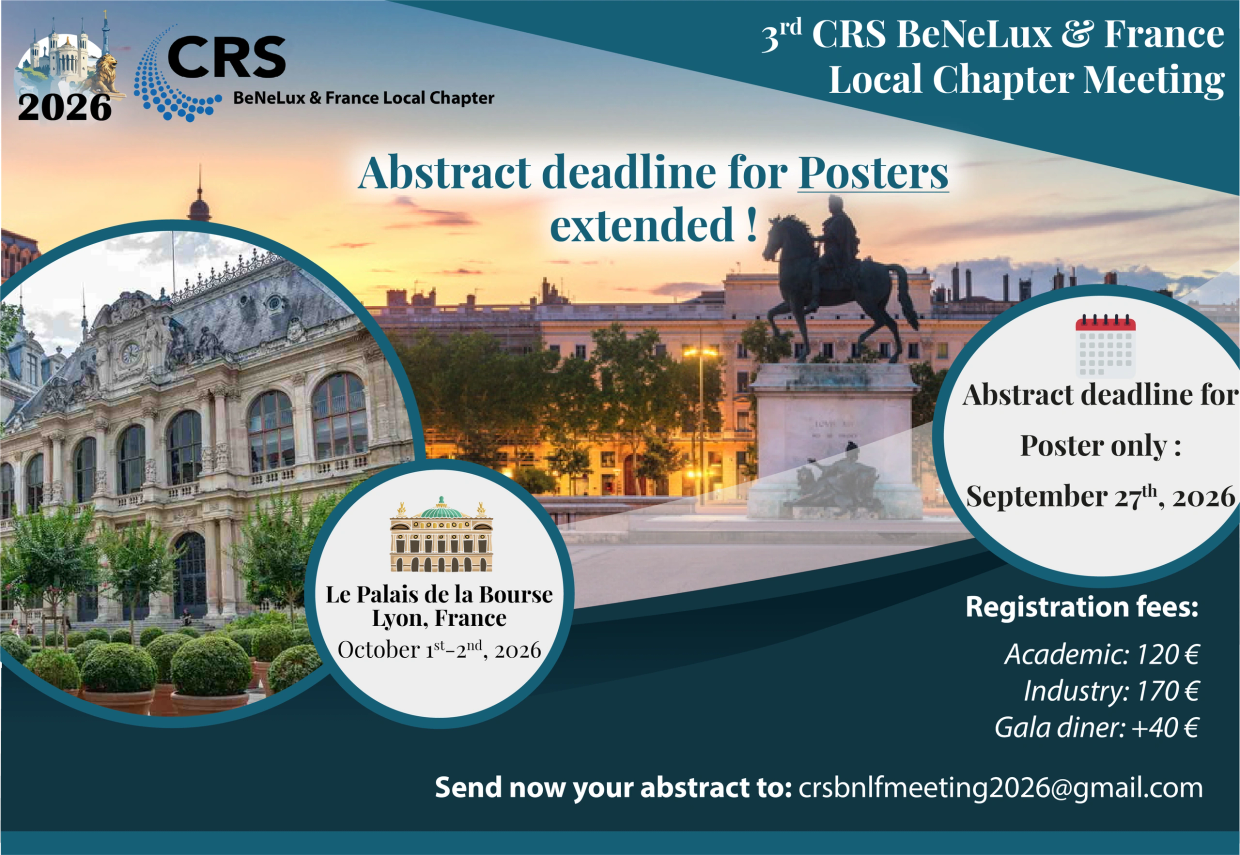 2026

CRS
BeNeLux & France Local Chapter

3rd CRS BeNeLux & France Local Chapter Meeting

Abstract deadline for Posters extended !

Abstract deadline for Poster only : September 27th, 2026

Le Palais de la Bourse
Lyon, France
October 1st-2nd, 2026

Registration fees:
Academic: 120 €
Industry: 170 €
Gala diner: +40 €

Send now your abstract to: crsbnlfmeeting2026@gmail.com